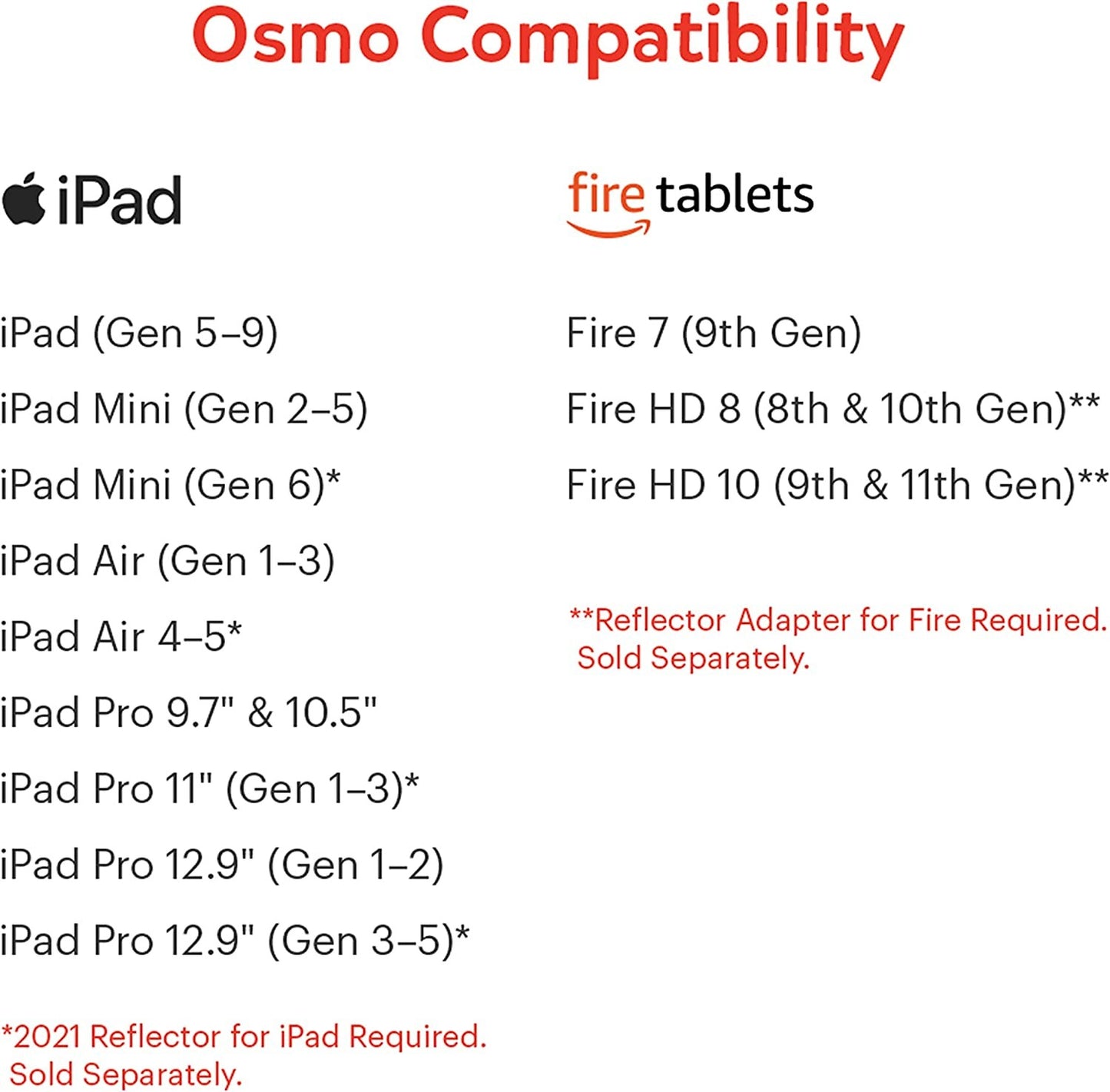 Osmo Compatibility

iPad

iPad (Gen 5–9)

iPad Mini (Gen 2–5)

iPad Mini (Gen 6)*

iPad Air (Gen 1–3)

iPad Air 4–5*

iPad Pro 9.7" & 10.5"

iPad Pro 11" (Gen 1–3)*

iPad Pro 12.9" (Gen 1–2)

iPad Pro 12.9" (Gen 3–5)*

*2021 Reflector for iPad Required. Sold Separately.

fire tablets

Fire 7 (9th Gen)

Fire HD 8 (8th & 10th Gen)**

Fire HD 10 (9th & 11th Gen)**

**Reflector Adapter for Fire Required. Sold Separately.